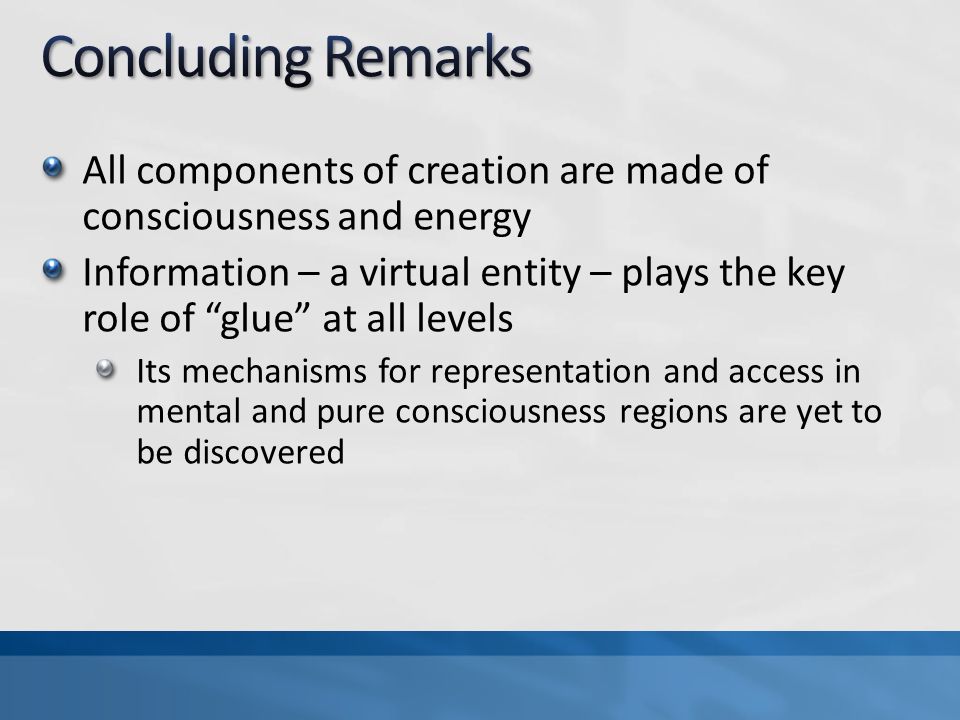 Concluding Remarks

All components of creation are made of consciousness and energy

Information – a virtual entity – plays the key role of “glue” at all levels

Its mechanisms for representation and access in mental and pure consciousness regions are yet to be discovered